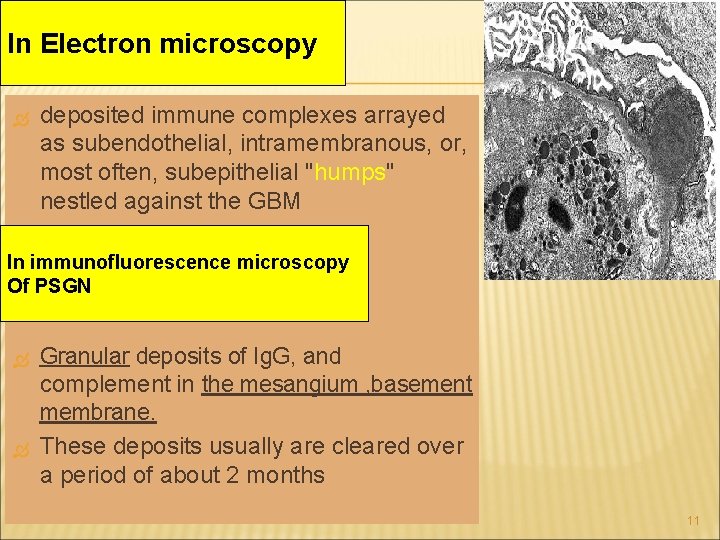 In Electron microscopy

deposited immune complexes arrayed as subendothelial, intramembranous, or, most often, subepithelial "humps" nestled against the GBM

In immunofluorescence microscopy Of PSGN

Granular deposits of IgG, and complement in the mesangium ,basement membrane.

These deposits usually are cleared over a period of about 2 months

11